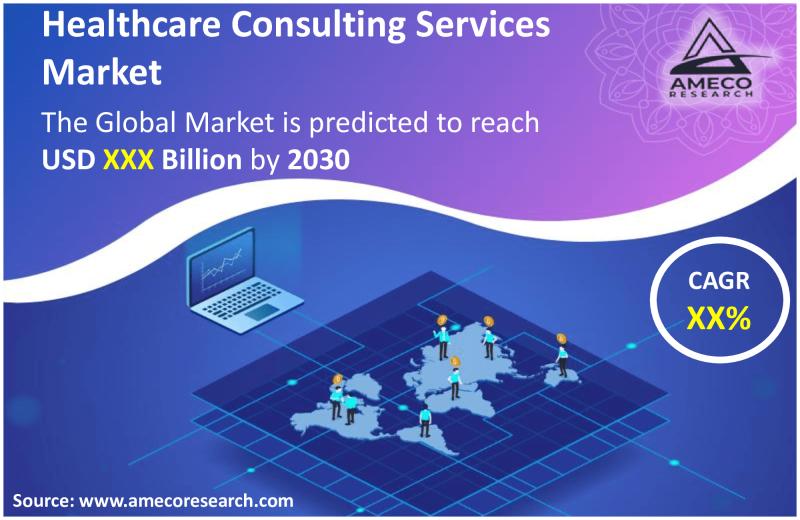 Healthcare Consulting Services Market

AMECO RESEARCH

The Global Market is predicted to reach USD XXX Billion by 2030

CAGR XX%

Source: www.amecoresearch.com